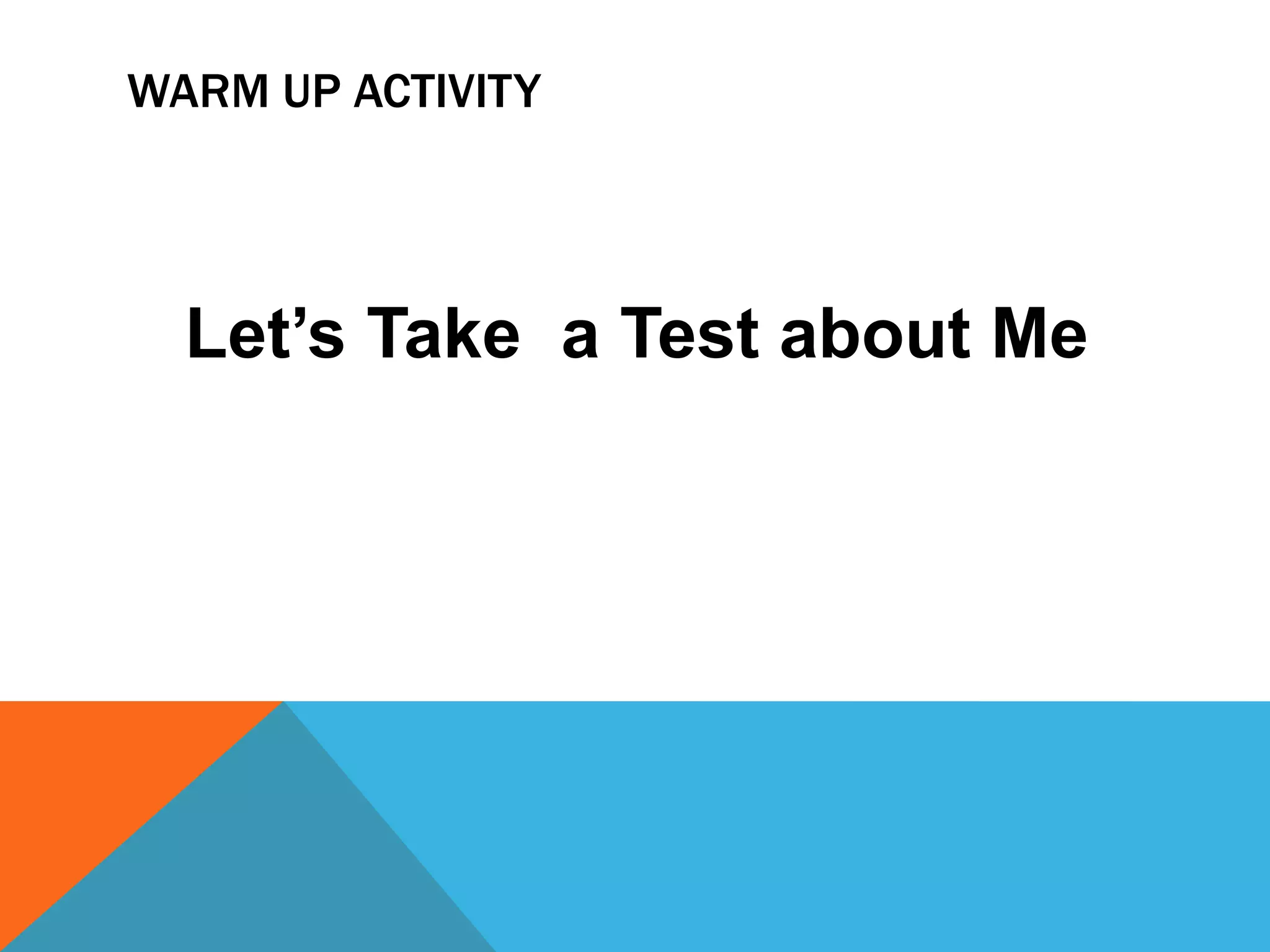 WARM UP ACTIVITY

Let’s Take a Test about Me